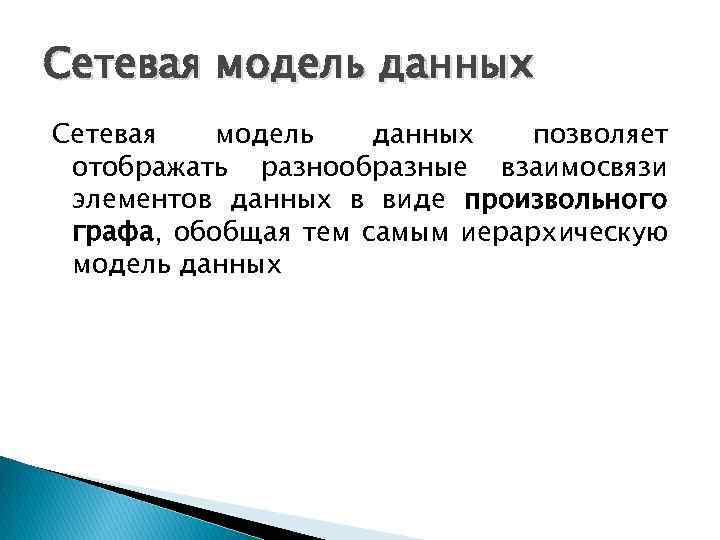 Сетевая модель данных

Сетевая модель данных позволяет отображать разнообразные взаимосвязи элементов данных в виде произвольного графа, обобщая тем самым иерархическую модель данных